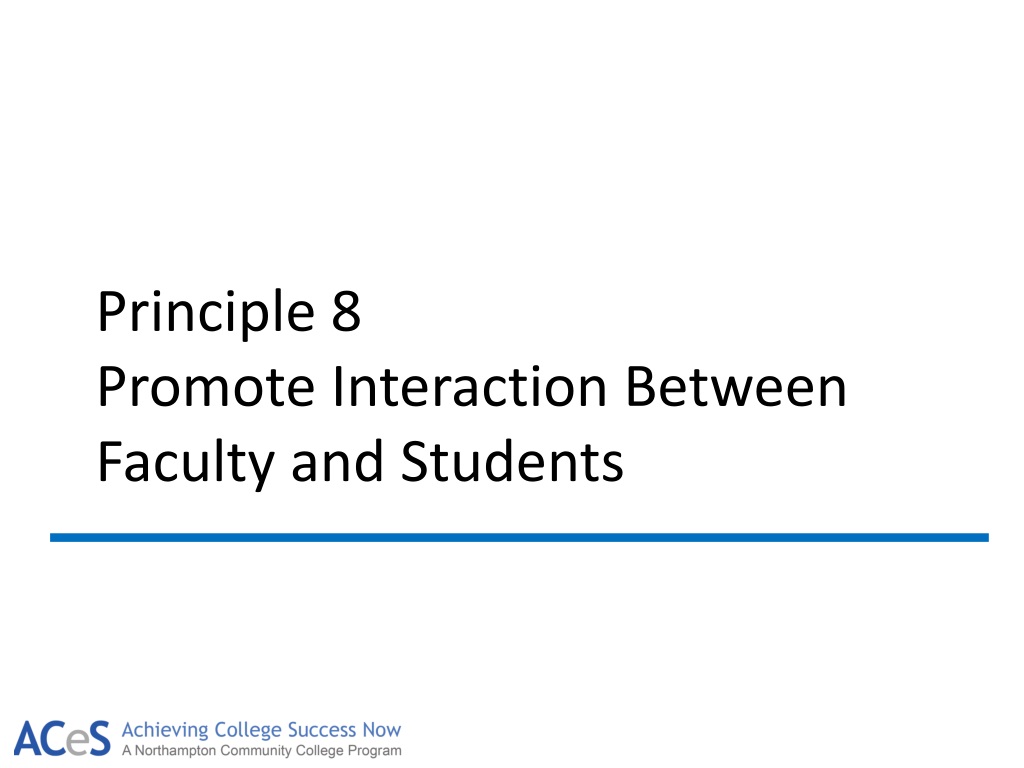 Principle 8
Promote Interaction Between Faculty and Students

ACeS Achieving College Success Now
A Northampton Community College Program